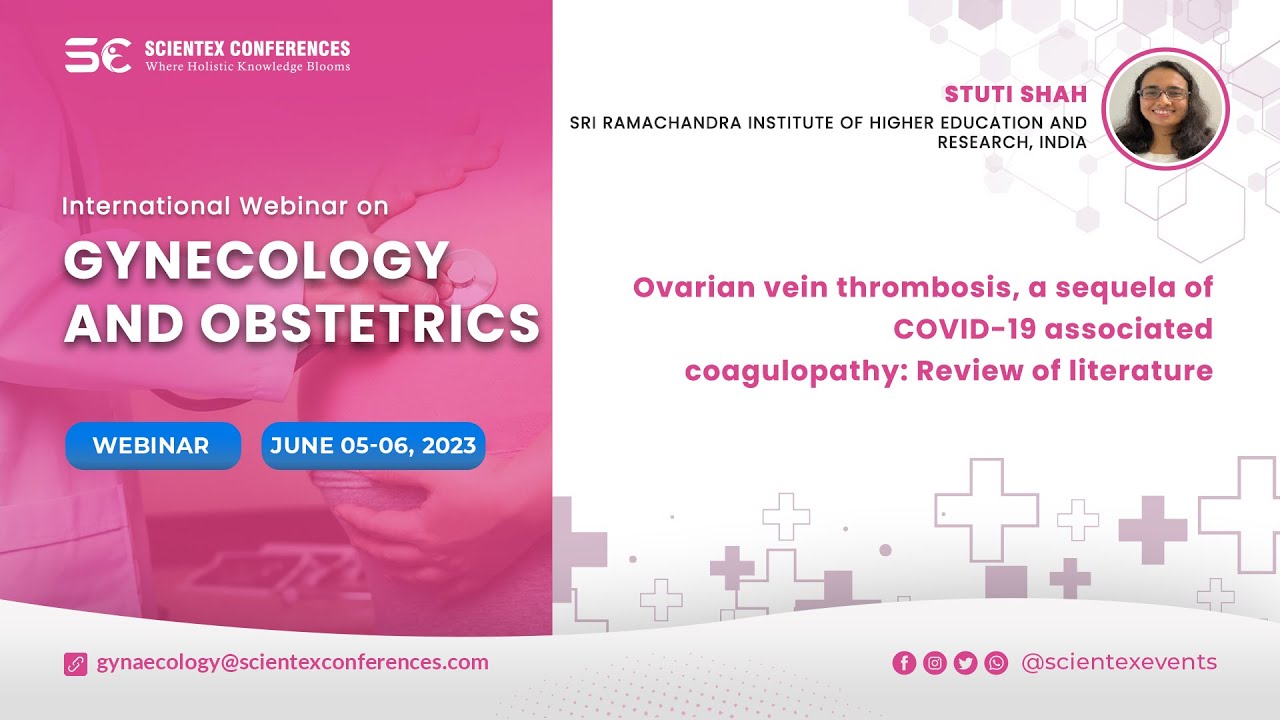 SC SCIENTEX CONFERENCES
Where Holistic Knowledge Blooms

International Webinar on
GYNECOLOGY AND OBSTETRICS

WEBINAR
JUNE 05-06, 2023

STUTI SHAH
SRI RAMACHANDRA INSTITUTE OF HIGHER EDUCATION AND RESEARCH, INDIA

Ovarian vein thrombosis, a sequela of COVID-19 associated coagulopathy: Review of literature

gynaecology@scientexconferences.com

@scientexevents